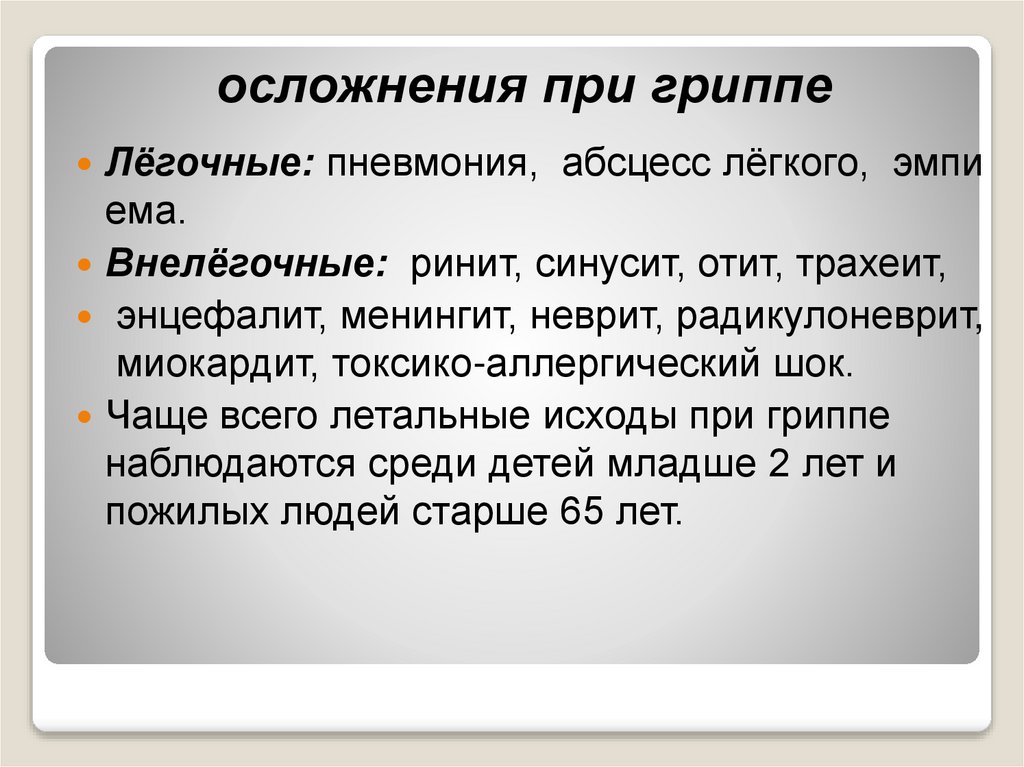 осложнения при гриппе

Лёгочные: пневмония, абсцесс лёгкого, эмпи ема.

Внелёгочные: ринит, синусит, отит, трахеит,

энцефалит, менингит, неврит, радикулоневрит, миокардит, токсико-аллергический шок.

Чаще всего летальные исходы при гриппе наблюдаются среди детей младше 2 лет и пожилых людей старше 65 лет.